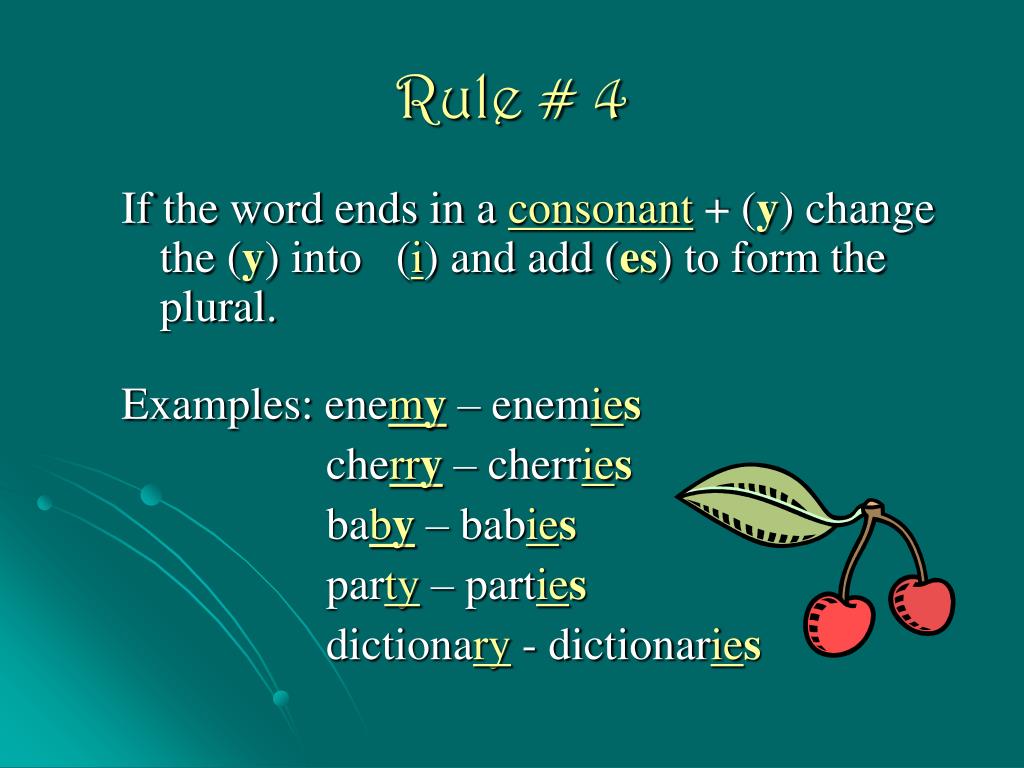 Rule # 4

If the word ends in a consonant + (y) change the (y) into (i) and add (es) to form the plural.

Examples: enemy – enemies
cherry – cherries
baby – babies
party – parties
dictionary - dictionaries